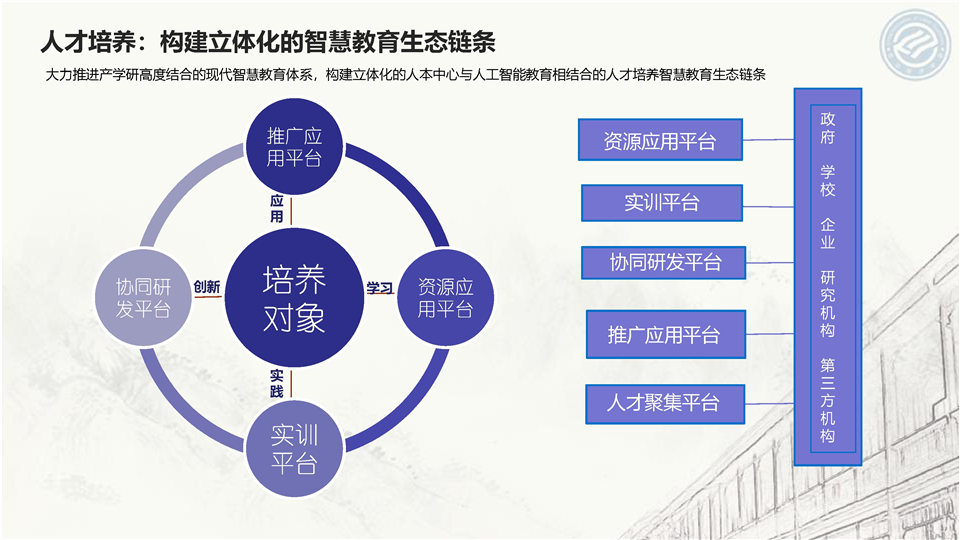 人才培养：构建立体化的智慧教育生态链条

大力推进产学研高度结合的现代智慧教育体系，构建立体化的人本中心与人工智能教育相结合的人才培养智慧教育生态链条

推广应用平台

应用

协同研发平台

创新

培养对象

学习

资源应用平台

实践

实训平台

资源应用平台

实训平台

协同研发平台

推广应用平台

人才聚集平台

政府

学校

企业

研究机构

第三方机构